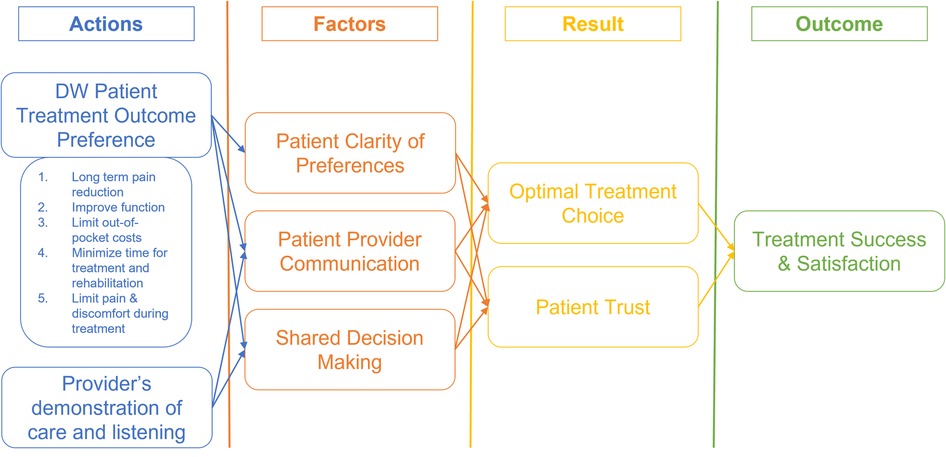 Actions

DW Patient Treatment Outcome Preference

1. Long term pain reduction
2. Improve function
3. Limit out-of-pocket costs
4. Minimize time for treatment and rehabilitation
5. Limit pain & discomfort during treatment

Provider's demonstration of care and listening

Factors

Patient Clarity of Preferences

Patient Provider Communication

Shared Decision Making

Result

Optimal Treatment Choice

Patient Trust

Outcome

Treatment Success & Satisfaction